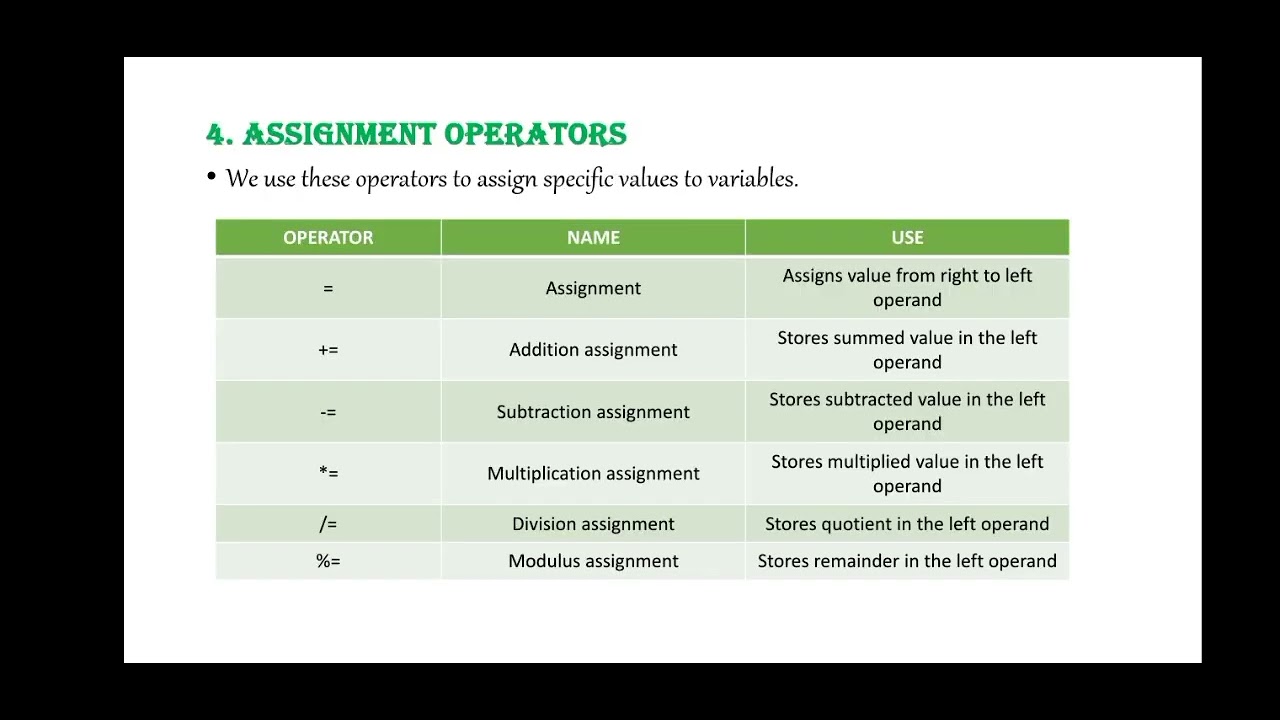 4. ASSIGNMENT OPERATORS

• We use these operators to assign specific values to variables.

| OPERATOR | NAME | USE |
|---|---|---|
| = | Assignment | Assigns value from right to left operand |
| += | Addition assignment | Stores summed value in the left operand |
| -= | Subtraction assignment | Stores subtracted value in the left operand |
| *= | Multiplication assignment | Stores multiplied value in the left operand |
| /= | Division assignment | Stores quotient in the left operand |
| %= | Modulus assignment | Stores remainder in the left operand |